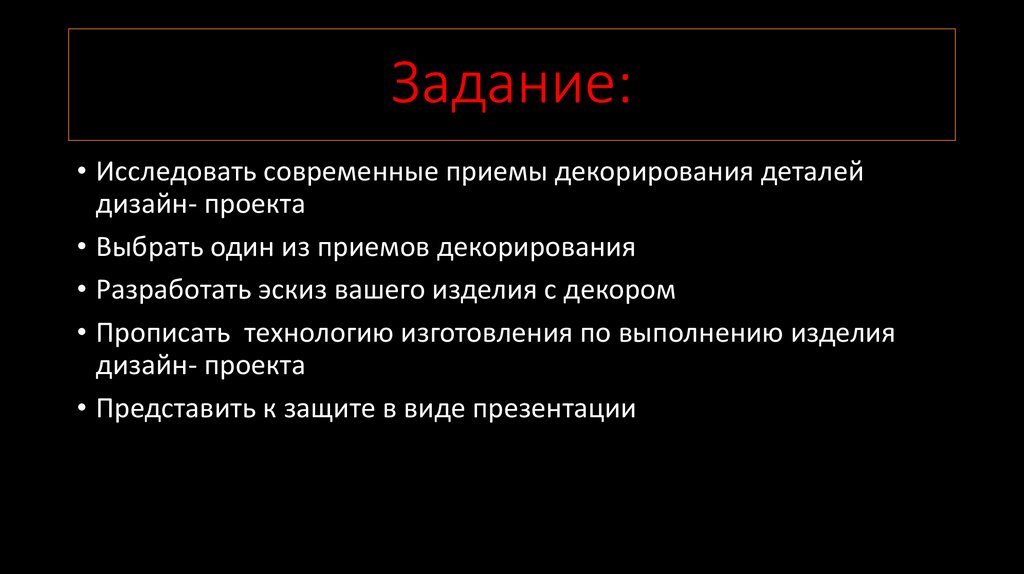 Задание:

• Исследовать современные приемы декорирования деталей дизайн- проекта

• Выбрать один из приемов декорирования

• Разработать эскиз вашего изделия с декором

• Прописать технологию изготовления по выполнению изделия дизайн- проекта

• Представить к защите в виде презентации